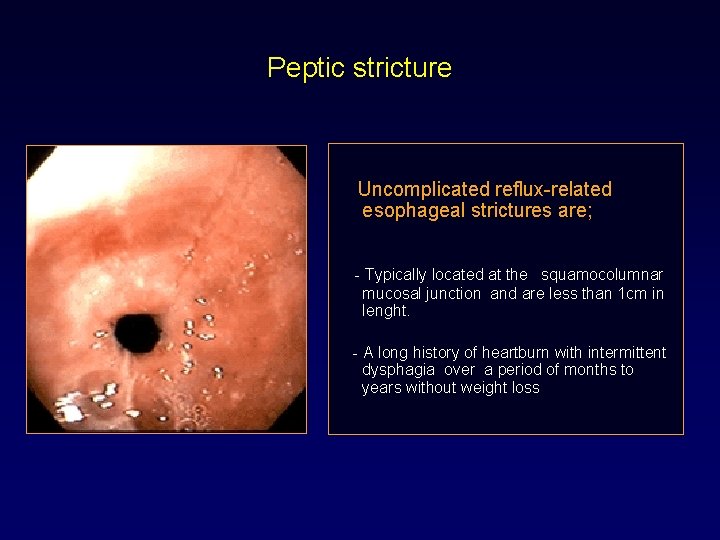 Peptic stricture

Uncomplicated reflux-related esophageal strictures are;

- Typically located at the squamocolumnar mucosal junction and are less than 1cm in lenght.

- A long history of heartburn with intermittent dysphagia over a period of months to years without weight loss